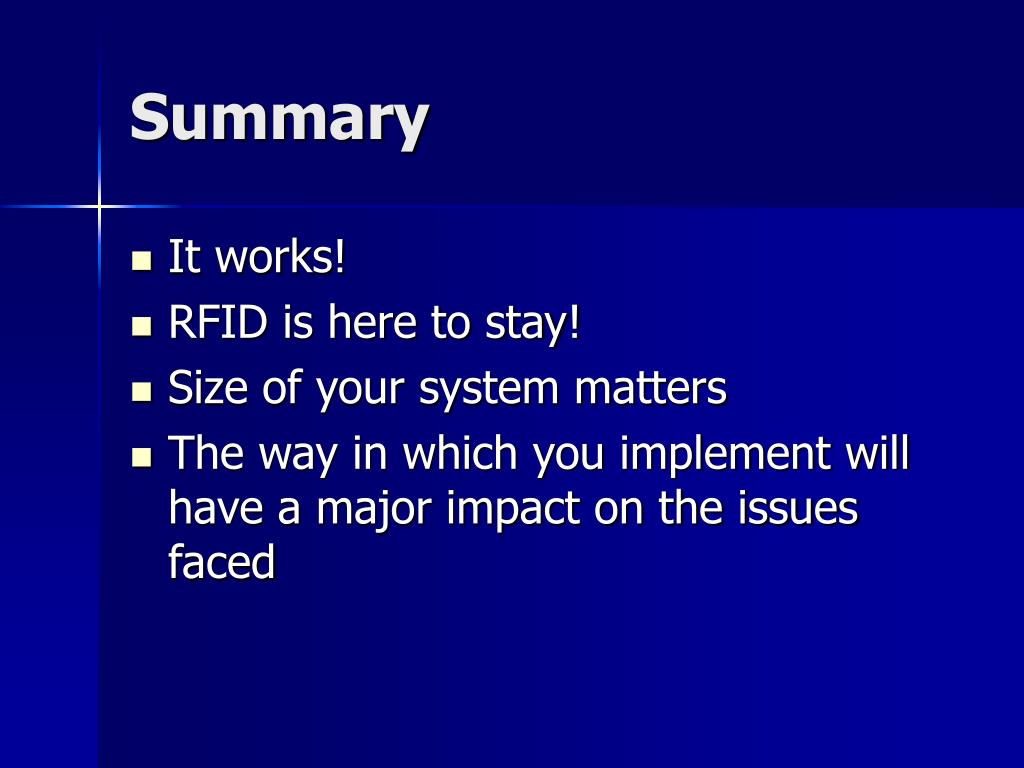 Summary

- It works!
- RFID is here to stay!
- Size of your system matters
- The way in which you implement will have a major impact on the issues faced